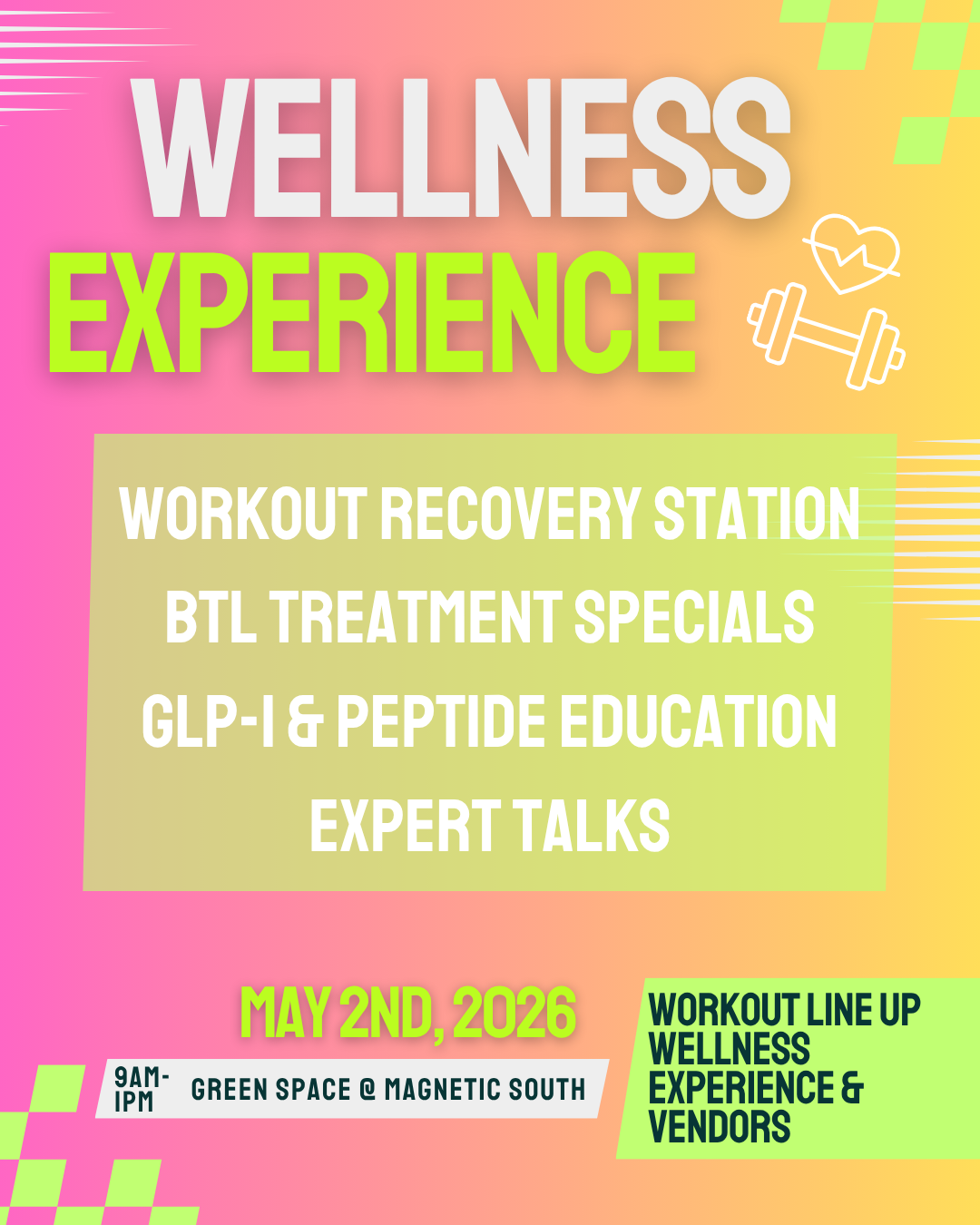 WELLNESS
EXPERIENCE

WORKOUT RECOVERY STATION
BTL TREATMENT SPECIALS
GLP-1 & PEPTIDE EDUCATION
EXPERT TALKS

MAY 2ND, 2026

9AM-1PM GREEN SPACE @ MAGNETIC SOUTH

WORKOUT LINE UP
WELLNESS EXPERIENCE &
VENDORS